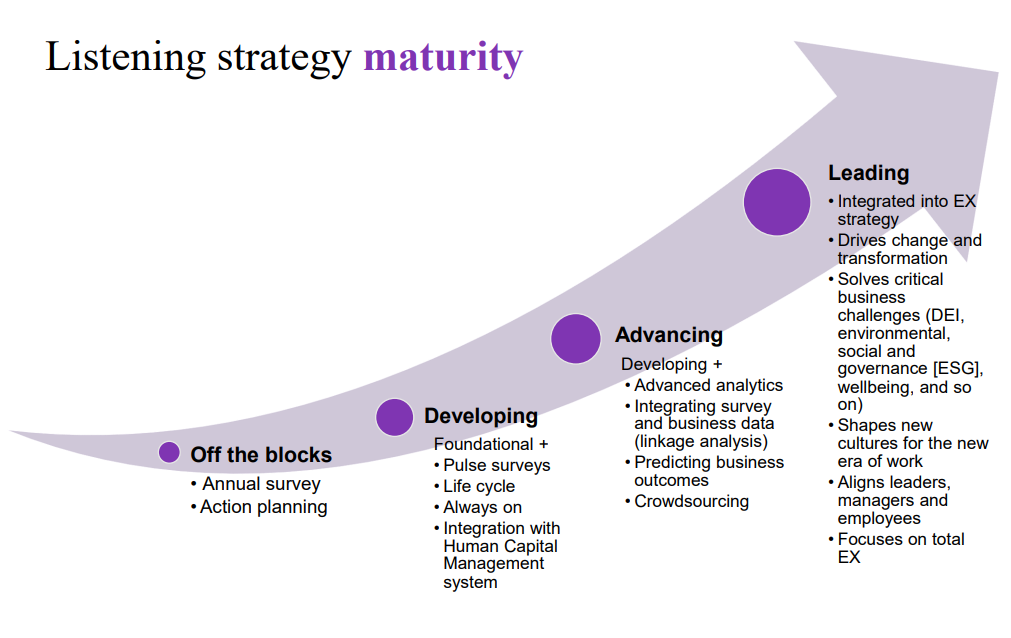 Listening strategy maturity

Off the blocks
• Annual survey
• Action planning

Developing
Foundational +
• Pulse surveys
• Life cycle
• Always on
• Integration with Human Capital Management system

Advancing
Developing +
• Advanced analytics
• Integrating survey and business data (linkage analysis)
• Predicting business outcomes
• Crowdsourcing

Leading
• Integrated into EX strategy
• Drives change and transformation
• Solves critical business challenges (DEI, environmental, social and governance [ESG], wellbeing, and so on)
• Shapes new cultures for the new era of work
• Aligns leaders, managers and employees
• Focuses on total EX